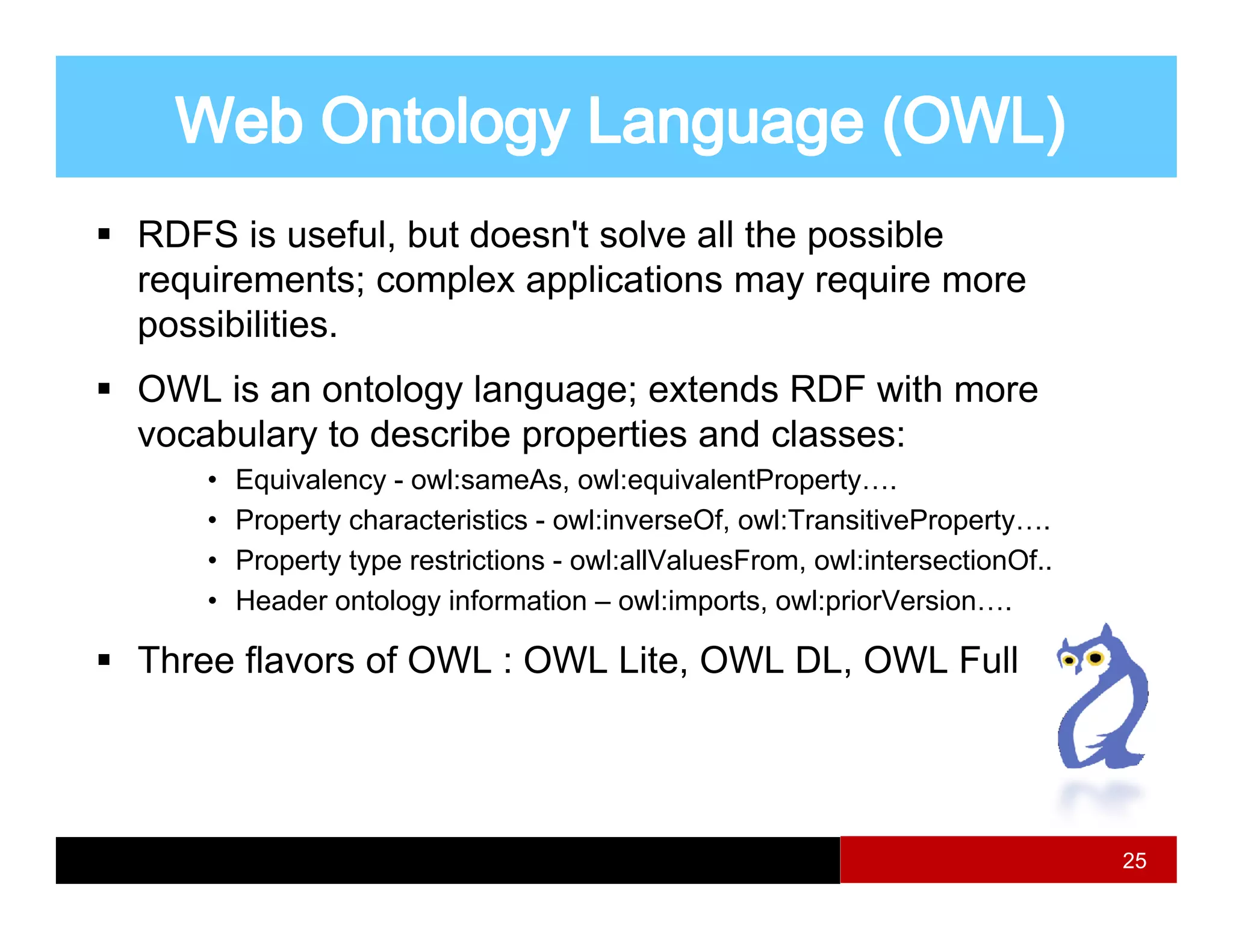 Web Ontology Language (OWL)

▪ RDFS is useful, but doesn't solve all the possible requirements; complex applications may require more possibilities.

▪ OWL is an ontology language; extends RDF with more vocabulary to describe properties and classes:

• Equivalency - owl:sameAs, owl:equivalentProperty….
• Property characteristics - owl:inverseOf, owl:TransitiveProperty….
• Property type restrictions - owl:allValuesFrom, owl:intersectionOf..
• Header ontology information – owl:imports, owl:priorVersion….

▪ Three flavors of OWL : OWL Lite, OWL DL, OWL Full

25